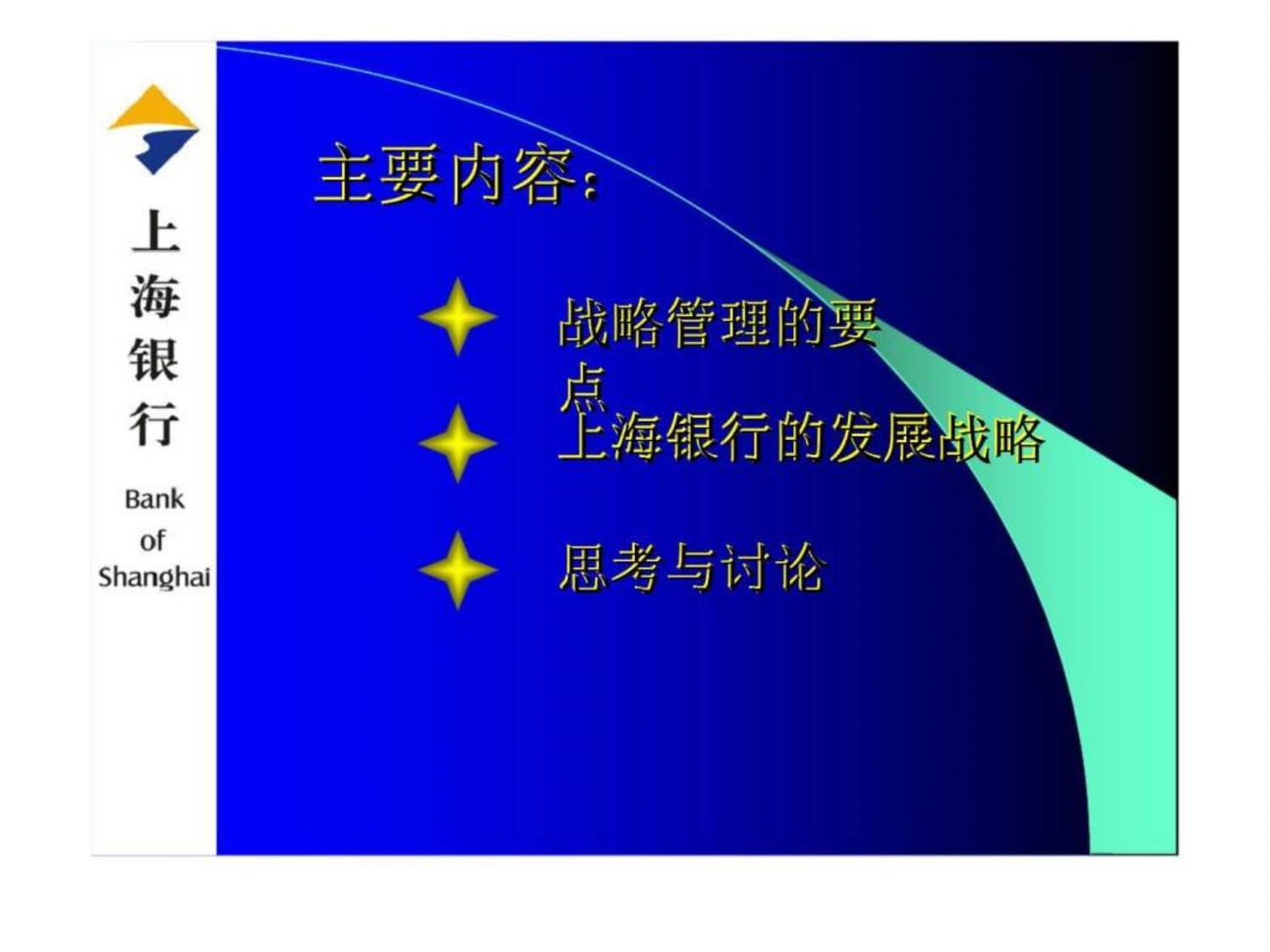 上海银行

Bank of Shanghai

主要内容：

战略管理的要点

上海银行的发展战略

思考与讨论